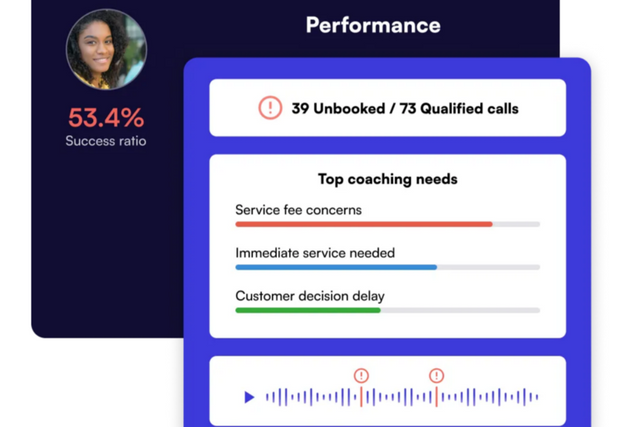 Performance

53.4%
Success ratio

39 Unbooked / 73 Qualified calls

Top coaching needs

Service fee concerns

Immediate service needed

Customer decision delay